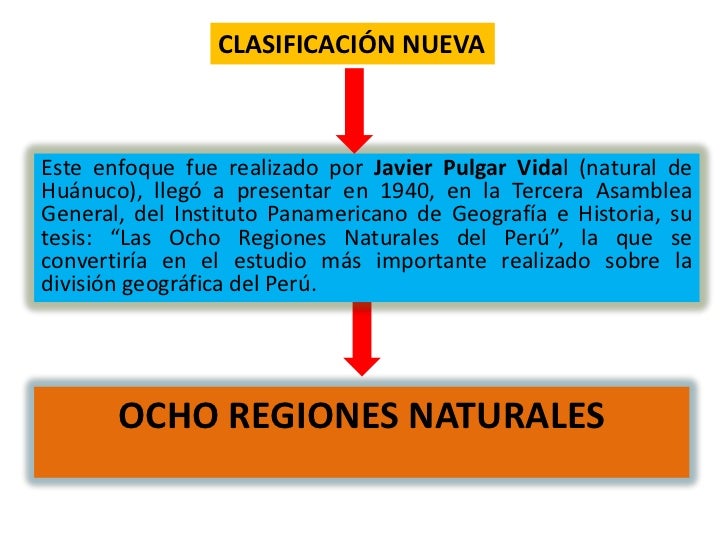 CLASIFICACIÓN NUEVA

Este enfoque fue realizado por Javier Pulgar Vidal (natural de Huánuco), llegó a presentar en 1940, en la Tercera Asamblea General, del Instituto Panamericano de Geografía e Historia, su tesis: “Las Ocho Regiones Naturales del Perú”, la que se convertiría en el estudio más importante realizado sobre la división geográfica del Perú.

OCHO REGIONES NATURALES